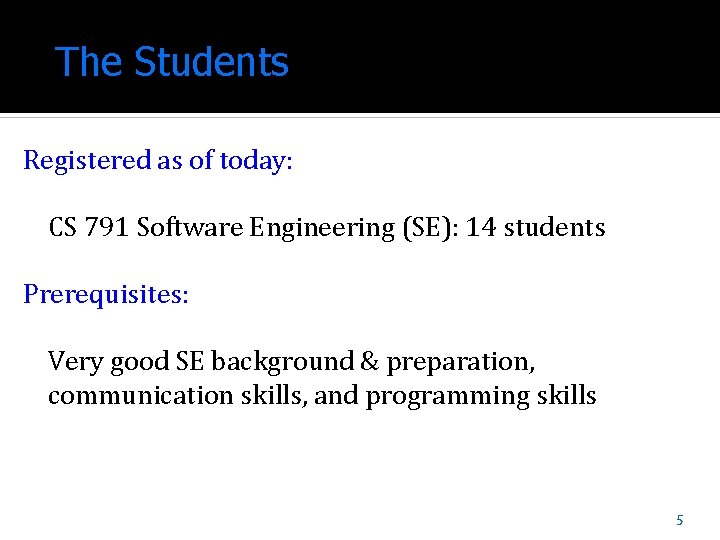 The Students

Registered as of today:

CS 791 Software Engineering (SE): 14 students

Prerequisites:

Very good SE background & preparation, communication skills, and programming skills

5